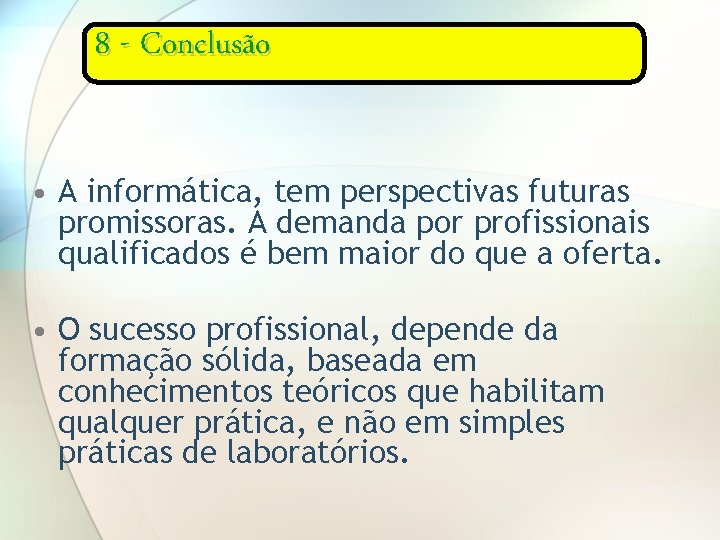 8 - Conclusão

• A informática, tem perspectivas futuras promissoras. A demanda por profissionais qualificados é bem maior do que a oferta.

• O sucesso profissional, depende da formação sólida, baseada em conhecimentos teóricos que habilitam qualquer prática, e não em simples práticas de laboratórios.